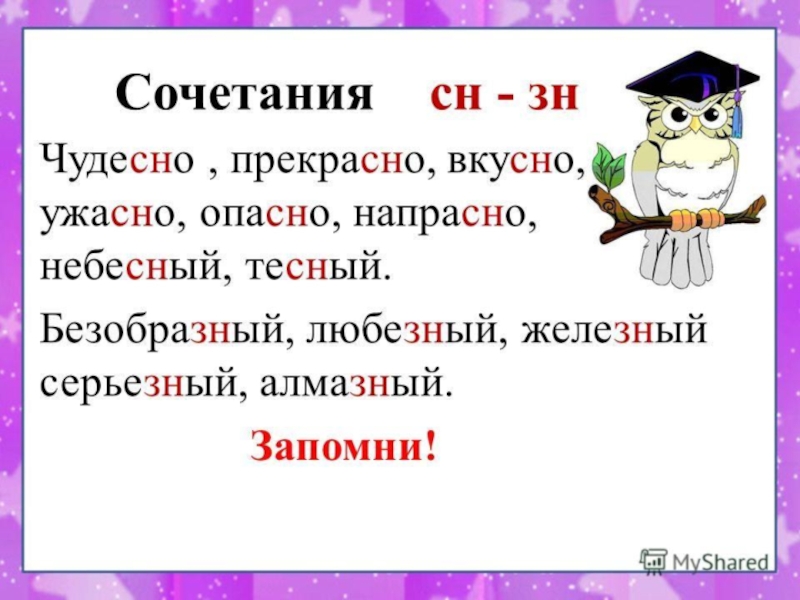 Сочетания сн - зн

Чудесно , прекрасно, вкусно, ужасно, опасно, напрасно, небесный, тесный.

Безобразный, любезный, железный серьезный, алмазный.

Запомни!

MyShared